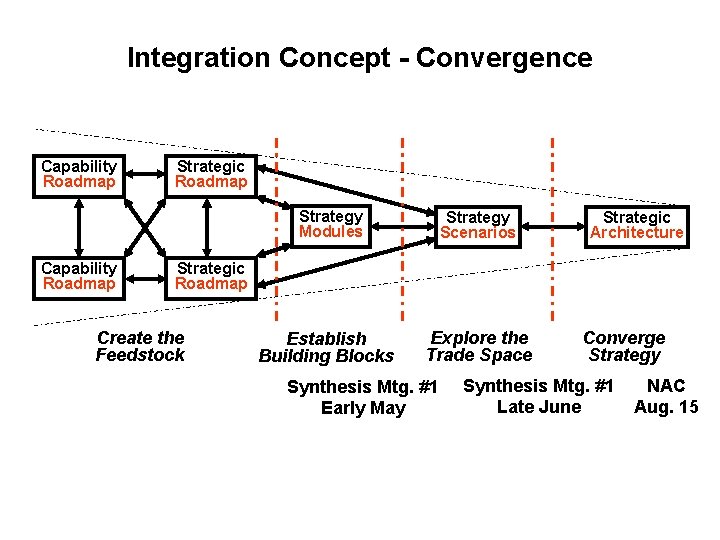 Integration Concept - Convergence

Capability Roadmap

Strategic Roadmap

Capability Roadmap

Strategic Roadmap

Strategy Modules

Strategy Scenarios

Strategic Architecture

Create the Feedstock

Establish Building Blocks

Explore the Trade Space

Converge Strategy

Synthesis Mtg. #1
Early May

Synthesis Mtg. #1
Late June

NAC
Aug. 15